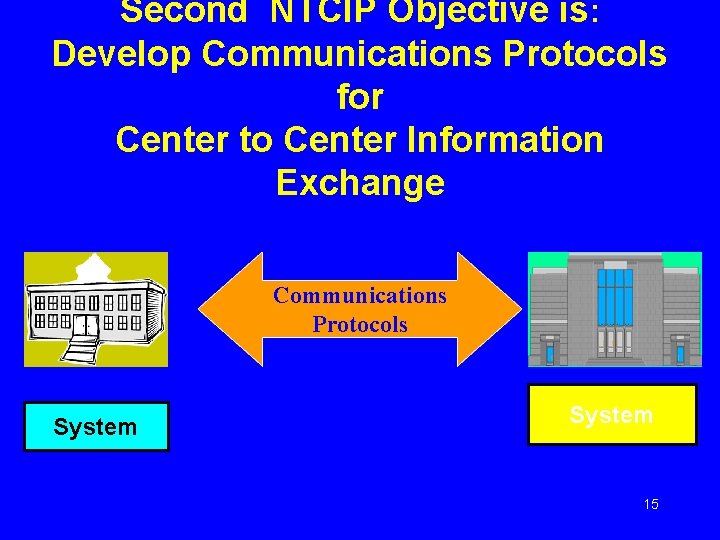 Second NTCIP Objective is:
Develop Communications Protocols for
Center to Center Information Exchange

Communications Protocols

System

System

15